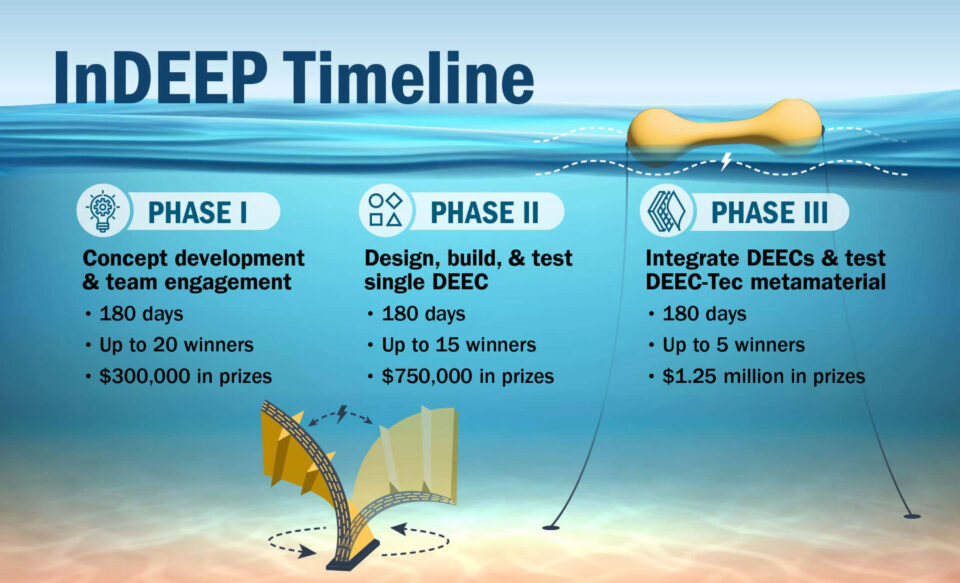 InDEEP Timeline

PHASE I

Concept development & team engagement

• 180 days
• Up to 20 winners
• $300,000 in prizes

PHASE II

Design, build, & test single DEEC

• 180 days
• Up to 15 winners
• $750,000 in prizes

PHASE III

Integrate DEECs & test DEEC-Tec metamaterial

• 180 days
• Up to 5 winners
• $1.25 million in prizes